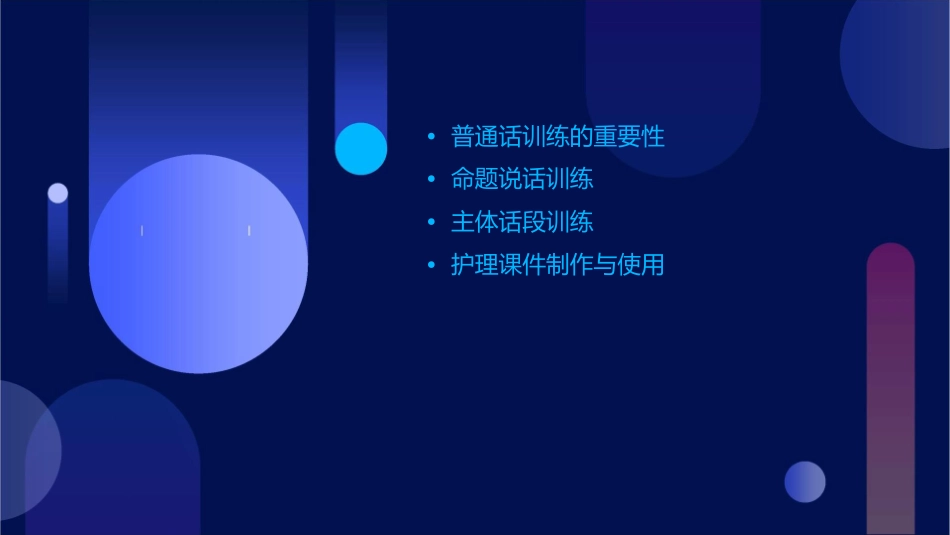 • 普通话训练的重要性
• 命题说话训练
• 主体话段训练
• 护理课件制作与使用